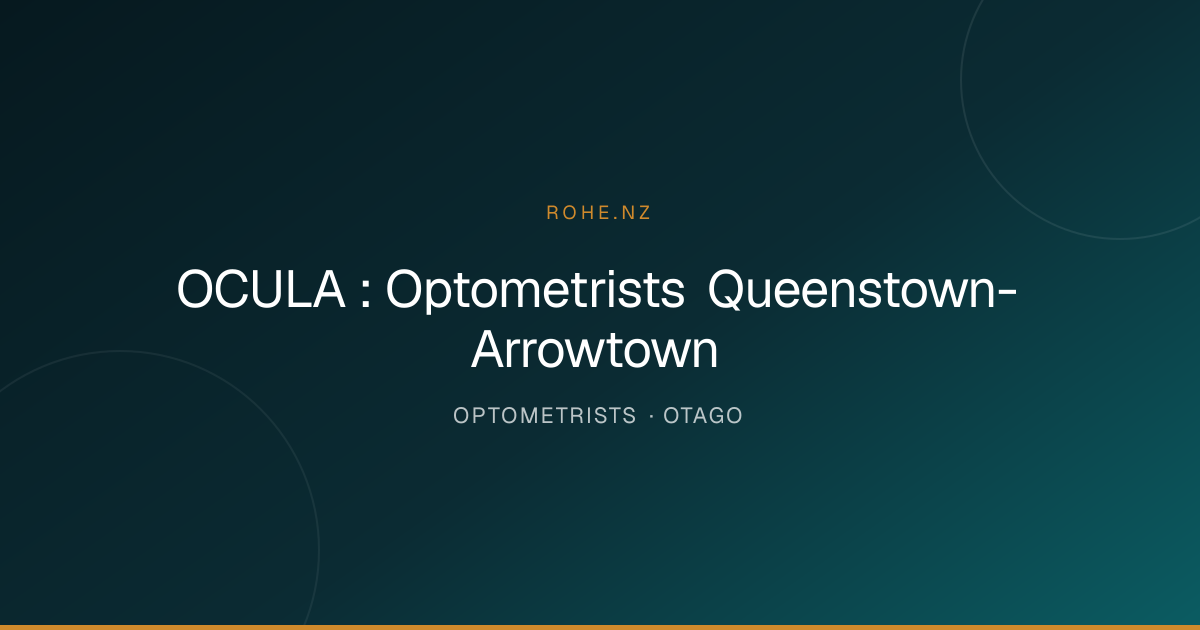 ROHE.NZ

OCULA : Optometrists Queenstown-Arrowtown

OPTOMETRISTS · OTAGO